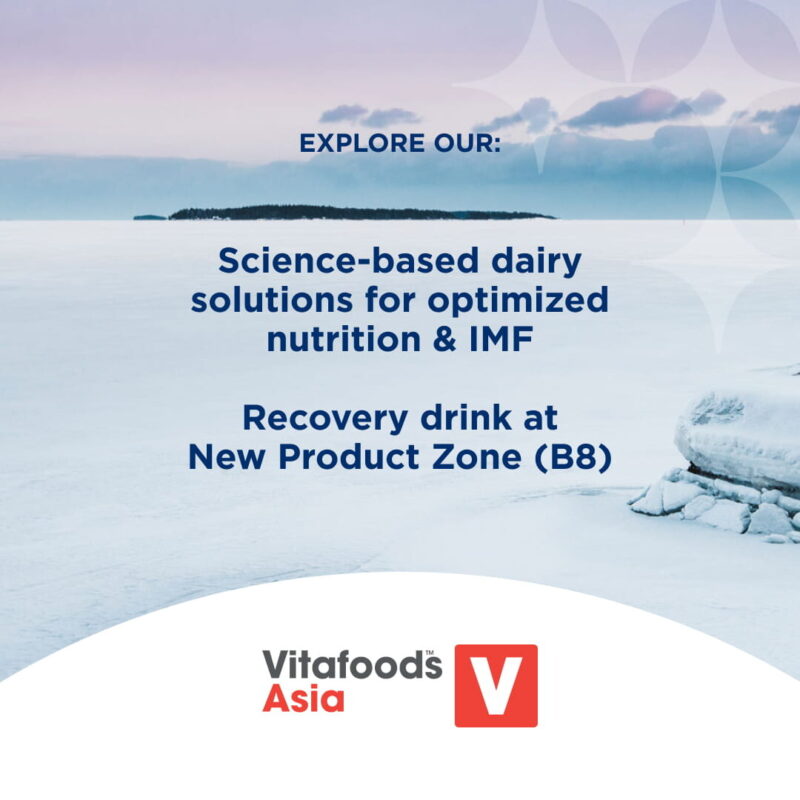 EXPLORE OUR:

Science-based dairy solutions for optimized nutrition & IMF

Recovery drink at New Product Zone (B8)

Vitafoods™ Asia

V